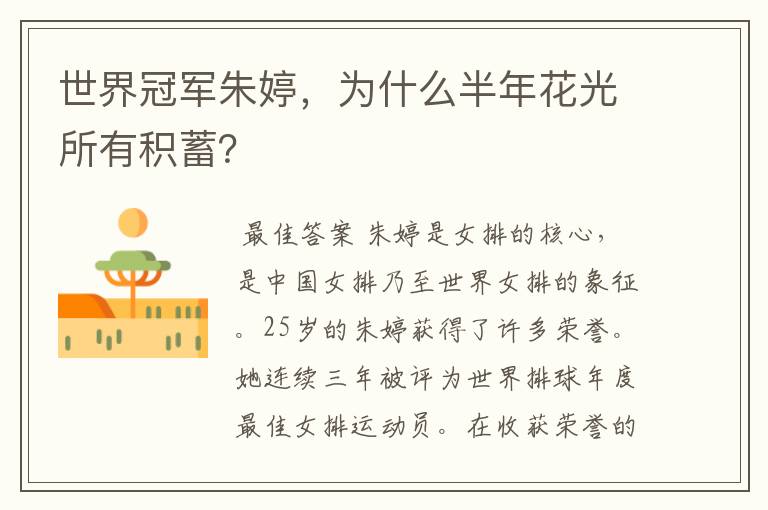 世界冠军朱婷，为什么半年花光所有积蓄?

最佳答案 朱婷是女排的核心，是中国女排乃至世界女排的象征。25岁的朱婷获得了许多荣誉。她连续三年被评为世界排球年度最佳女排运动员。在收获荣誉的